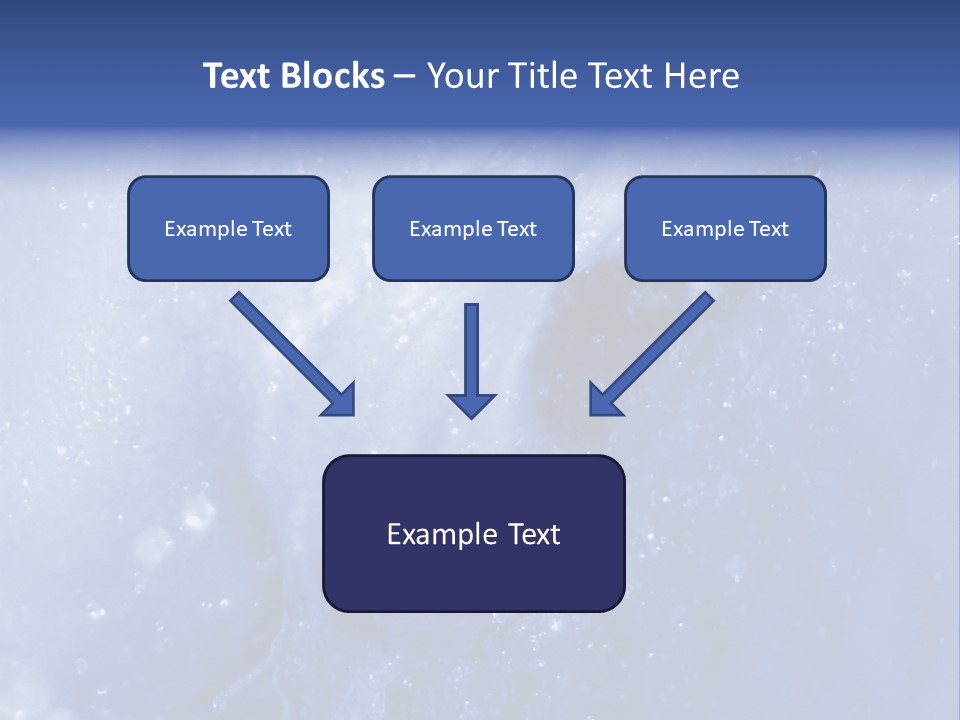 Text Blocks – Your Title Text Here

Example Text

Example Text

Example Text

Example Text